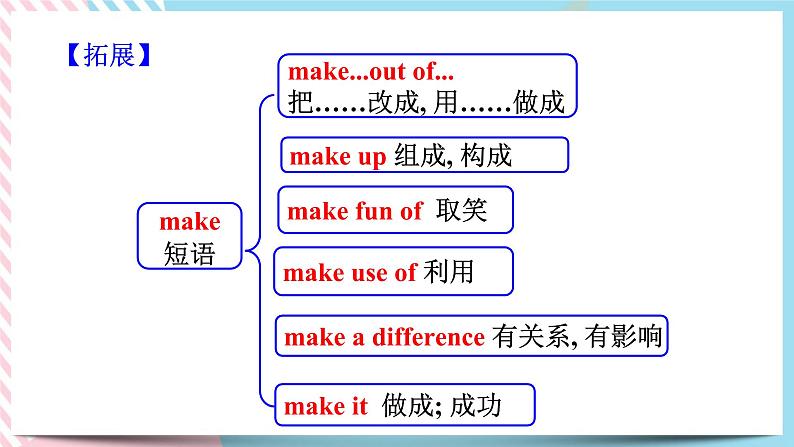 【拓展】

make 短语

make...out of... 把……改成, 用……做成

make up 组成, 构成

make fun of 取笑

make use of 利用

make a difference 有关系, 有影响

make it 做成; 成功